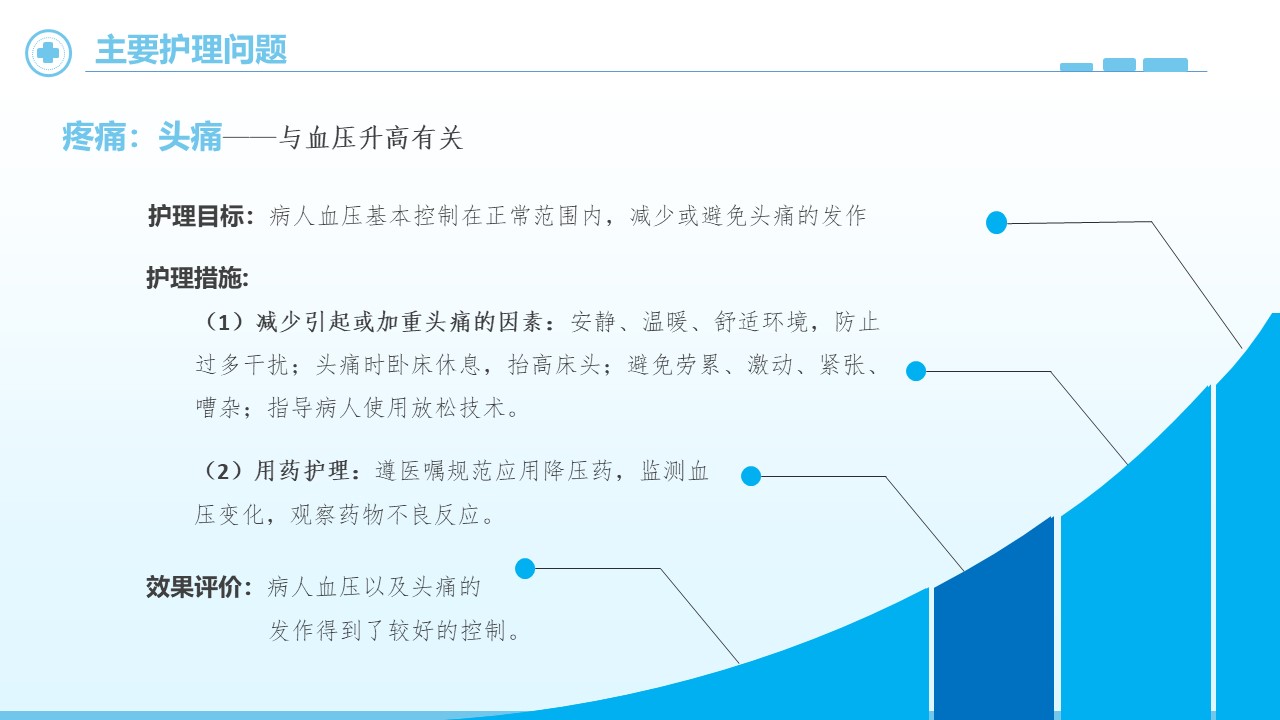 主要护理问题

疼痛：头痛——与血压升高有关

护理目标：病人血压基本控制在正常范围内，减少或避免头痛的发作

护理措施:

（1）减少引起或加重头痛的因素：安静、温暖、舒适环境，防止过多干扰；头痛时卧床休息，抬高床头；避免劳累、激动、紧张、嘈杂；指导病人使用放松技术。

（2）用药护理：遵医嘱规范应用降压药，监测血压变化，观察药物不良反应。

效果评价：病人血压以及头痛的发作得到了较好的控制。